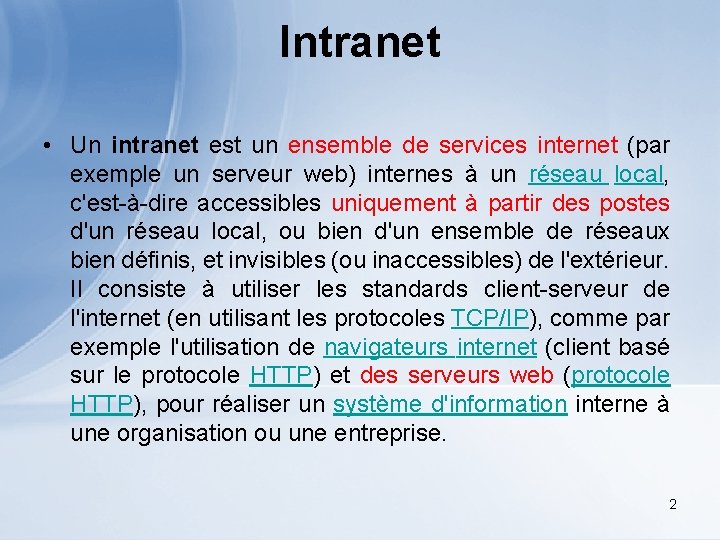 Intranet

• Un intranet est un ensemble de services internet (par exemple un serveur web) internes à un réseau local, c'est-à-dire accessibles uniquement à partir des postes d'un réseau local, ou bien d'un ensemble de réseaux bien définis, et invisibles (ou inaccessibles) de l'extérieur. Il consiste à utiliser les standards client-serveur de l'internet (en utilisant les protocoles TCP/IP), comme par exemple l'utilisation de navigateurs internet (client basé sur le protocole HTTP) et des serveurs web (protocole HTTP), pour réaliser un système d'information interne à une organisation ou une entreprise.

2